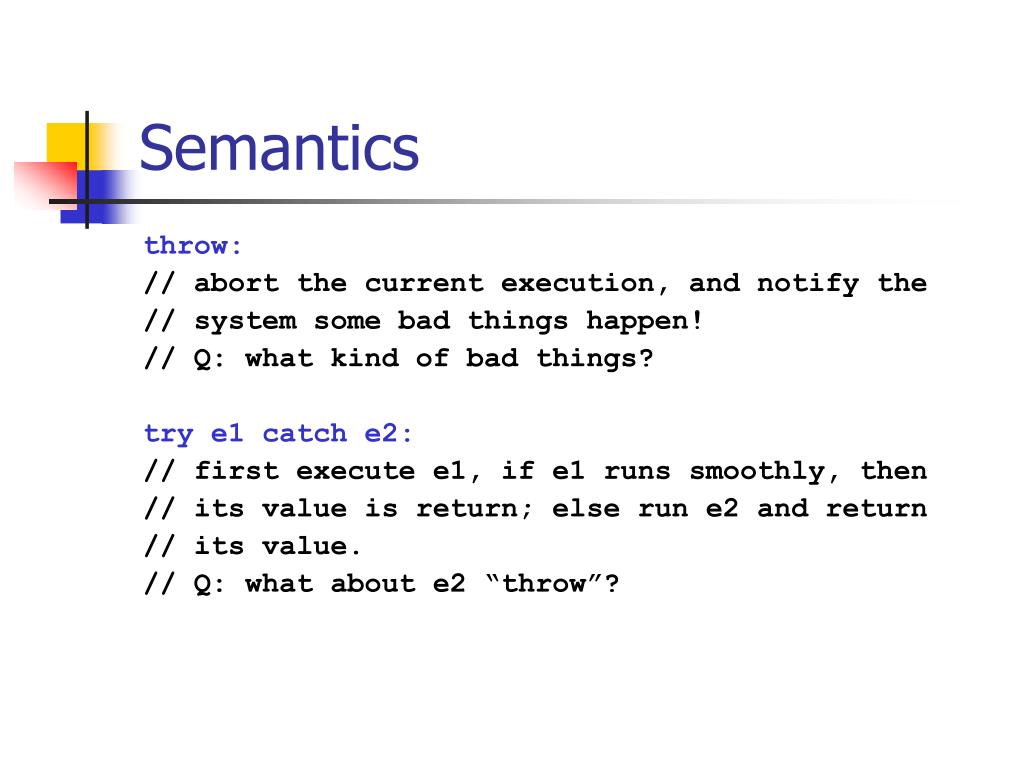 Semantics

throw:
// abort the current execution, and notify the
// system some bad things happen!
// Q: what kind of bad things?

try e1 catch e2:
// first execute e1, if e1 runs smoothly, then
// its value is return; else run e2 and return
// its value.
// Q: what about e2 “throw”?